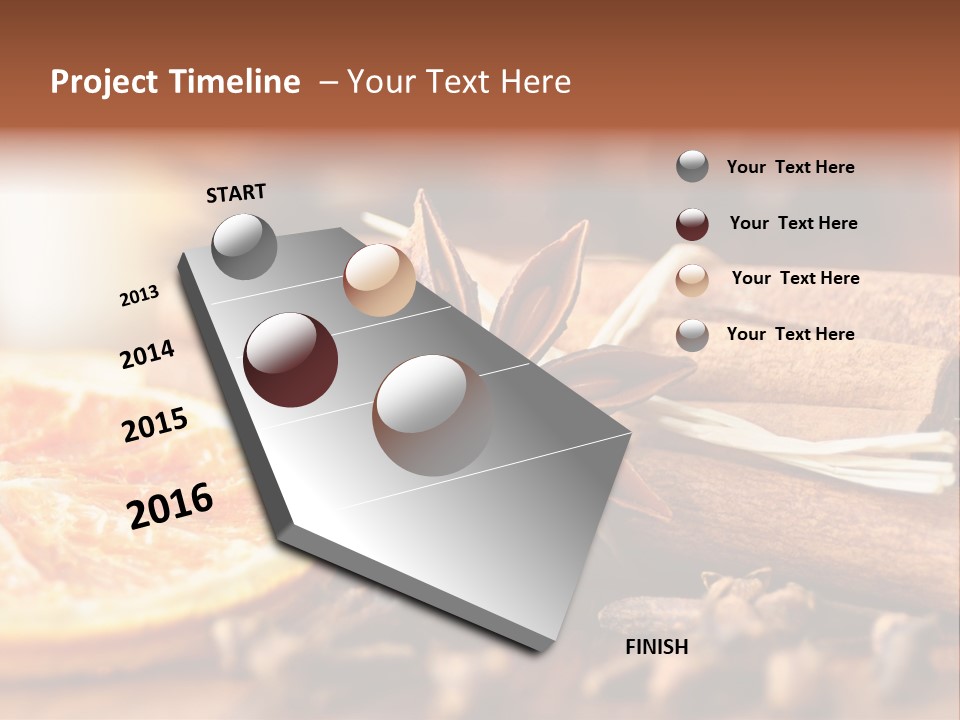 Project Timeline – Your Text Here

START

2013

2014

2015

2016

FINISH

Your Text Here

Your Text Here

Your Text Here

Your Text Here